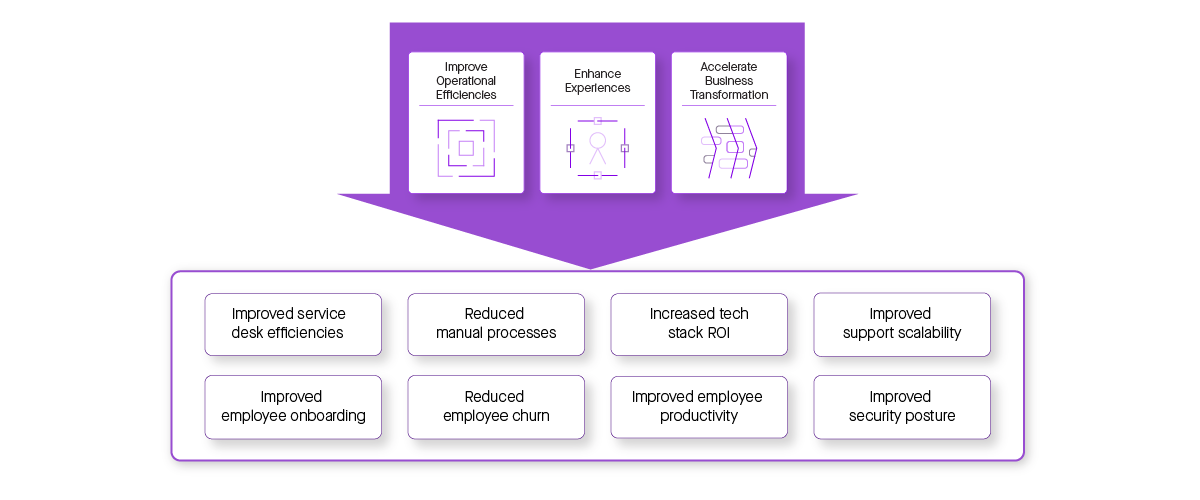 Improve Operational Efficiencies

Enhance Experiences

Accelerate Business Transformation

Improved service desk efficiencies

Reduced manual processes

Increased tech stack ROI

Improved support scalability

Improved employee onboarding

Reduced employee churn

Improved employee productivity

Improved security posture